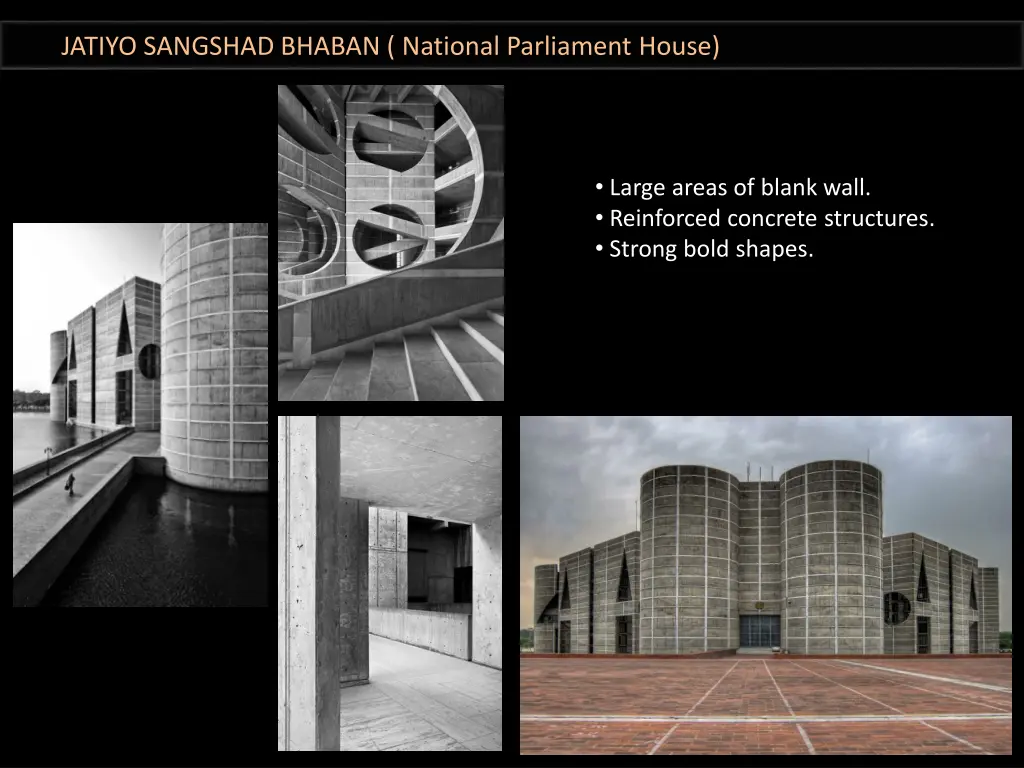 JATIYO SANGSHAD BHABAN ( National Parliament House)

• Large areas of blank wall.
• Reinforced concrete structures.
• Strong bold shapes.